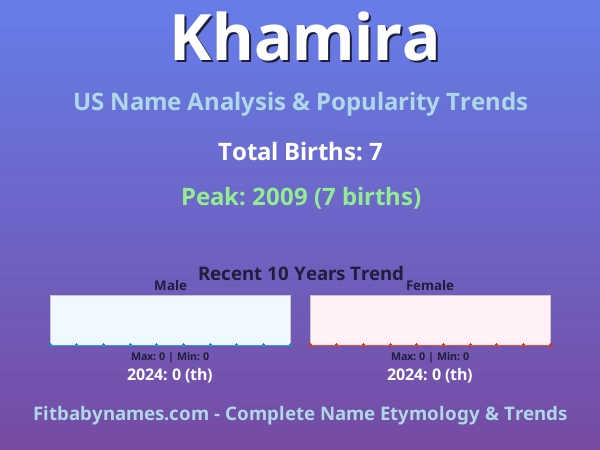 Khamira

US Name Analysis & Popularity Trends

Total Births: 7

Peak: 2009 (7 births)

Recent 10 Years Trend

Male

Max: 0 | Min: 0

2024: 0 (th)

Female

Max: 0 | Min: 0

2024: 0 (th)

Fitbabynames.com - Complete Name Etymology & Trends